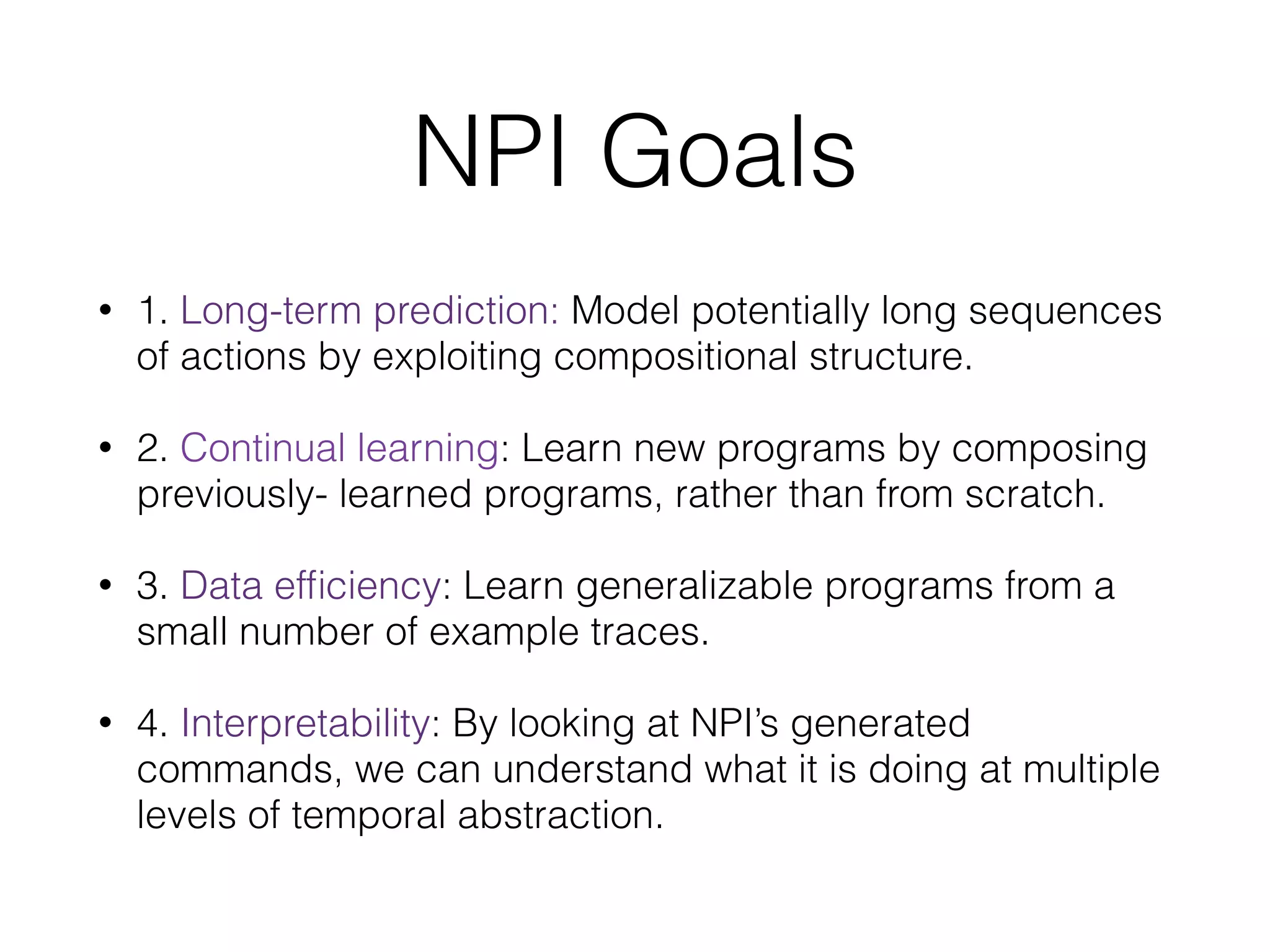 NPI Goals

• 1. Long-term prediction: Model potentially long sequences of actions by exploiting compositional structure.

• 2. Continual learning: Learn new programs by composing previously- learned programs, rather than from scratch.

• 3. Data efficiency: Learn generalizable programs from a small number of example traces.

• 4. Interpretability: By looking at NPI's generated commands, we can understand what it is doing at multiple levels of temporal abstraction.